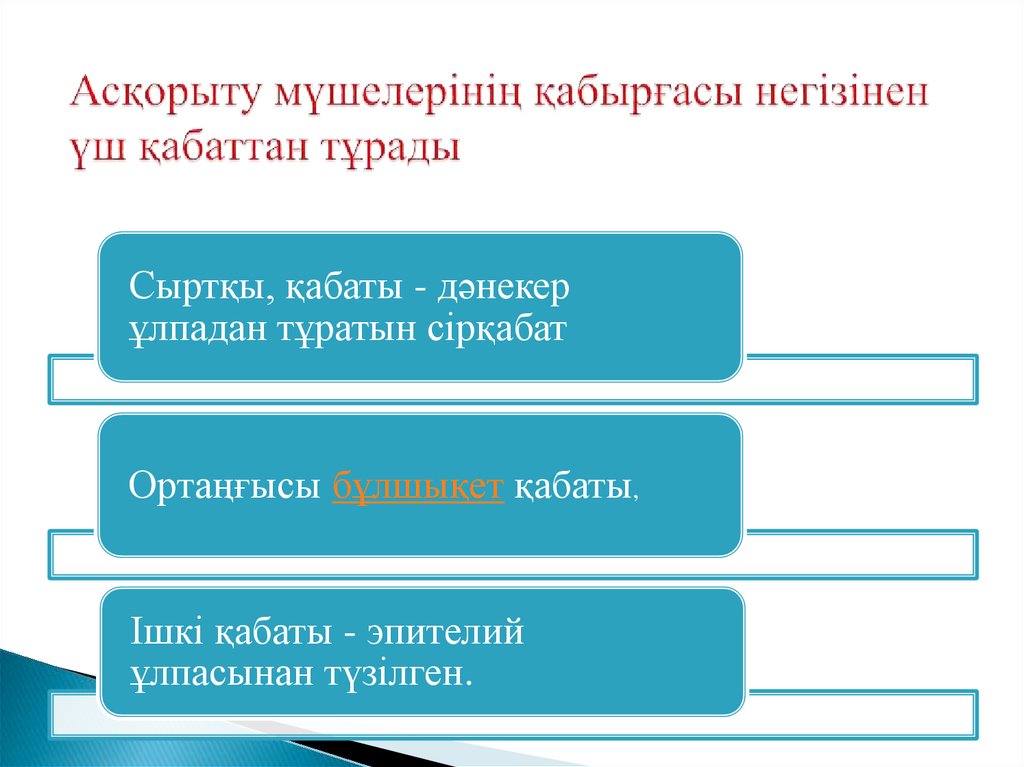 Асқорыту мүшелерінің қабырғасы негізінен үш қабаттан тұрады

Сыртқы, қабаты - дәнекер ұлпадан тұратын сірқабат

Ортаңғысы бұлшықет қабаты,

Ішкі қабаты - эпителий ұлпасынан түзілген.